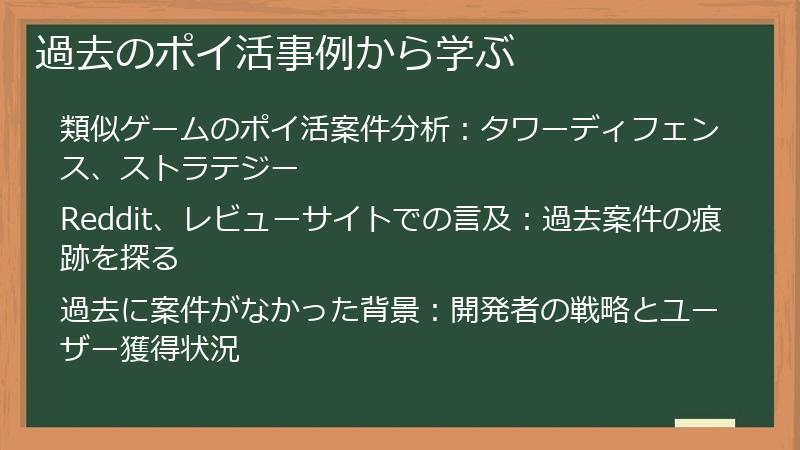 過去のポイ活事例から学ぶ

類似ゲームのポイ活案件分析：タワーディフェンス、ストラテジー

Reddit、レビューサイトでの言及：過去案件の痕跡を探る

過去に案件がなかった背景：開発者の戦略とユーザー獲得状況